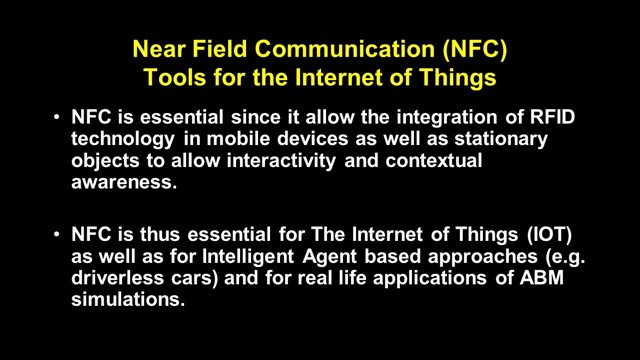 Near Field Communication (NFC)
Tools for the Internet of Things

• NFC is essential since it allow the integration of RFID technology in mobile devices as well as stationary objects to allow interactivity and contextual awareness.

• NFC is thus essential for The Internet of Things (IOT) as well as for Intelligent Agent based approaches (e.g. driverless cars) and for real life applications of ABM simulations.